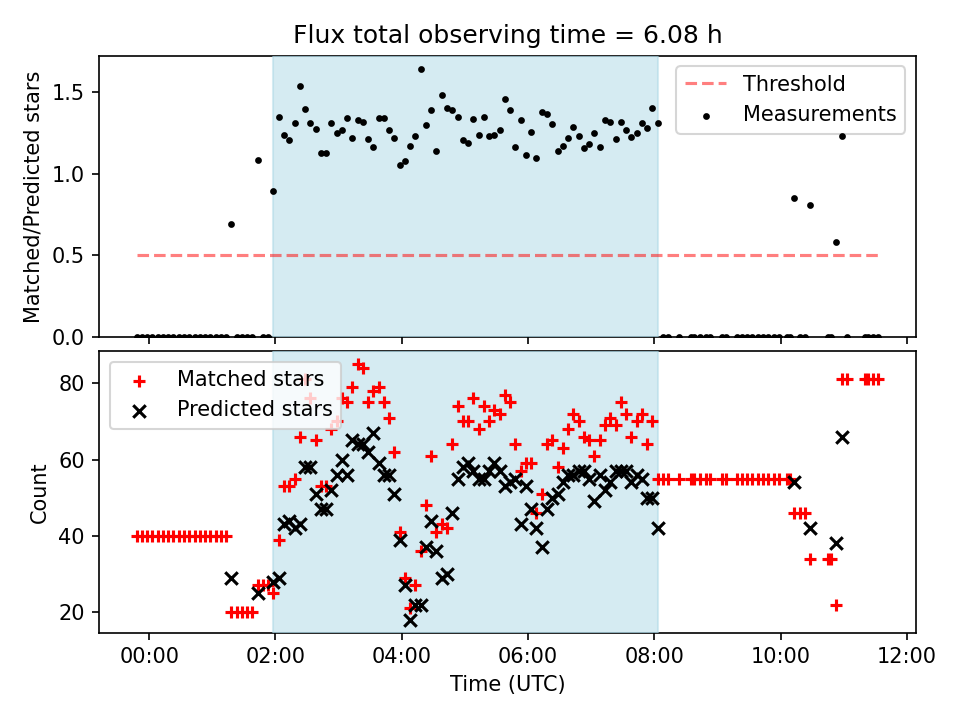 Flux total observing time = 6.08 h

Matched/Predicted stars

1.5
1.0
0.5
0.0

Threshold
Measurements

Count

80
60
40
20

Matched stars
Predicted stars

00:00
02:00
04:00
06:00
08:00
10:00
12:00

Time (UTC)